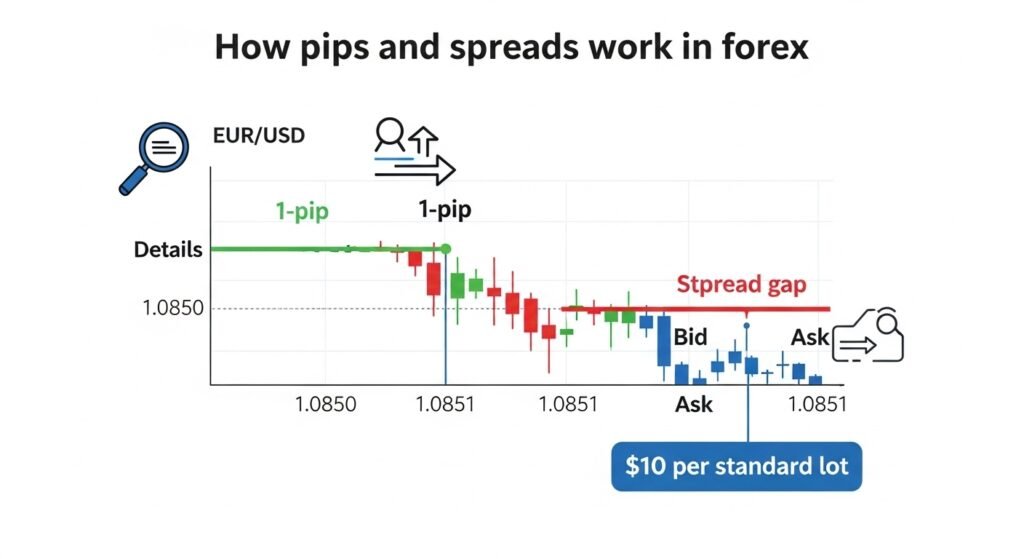 How pips and spreads work in forex

EUR/USD

1-pip

1-pip

Details

Stpread gap

1.0850

Bid

Ask

1.0850

1.0851

1.0851

Ask

1.0851

$10 per standard lot